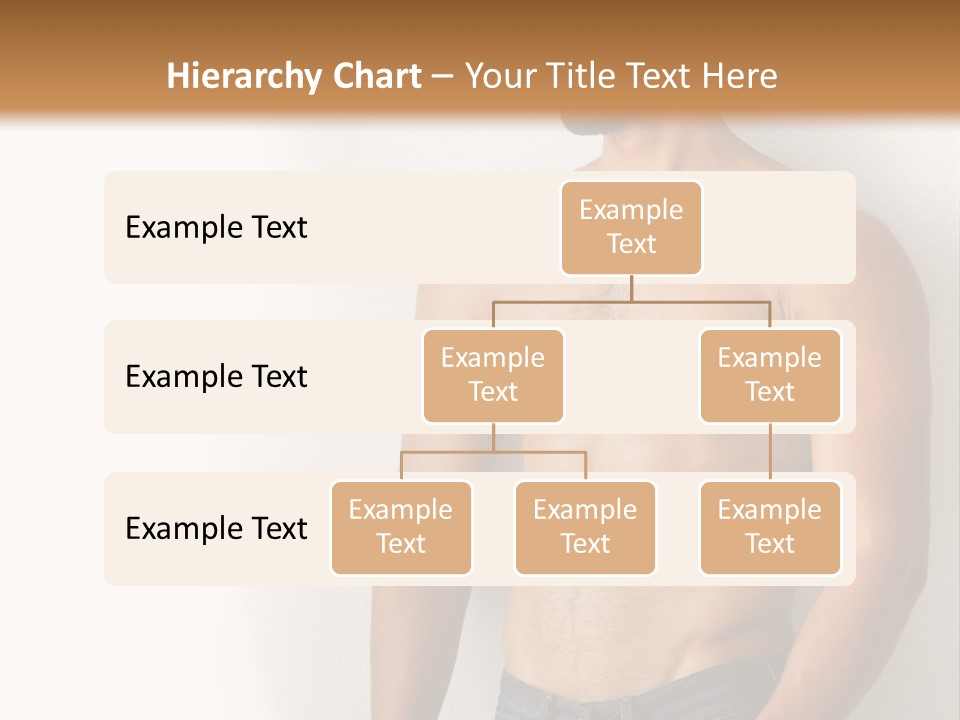 Hierarchy Chart – Your Title Text Here

Example Text

Example Text

Example Text

Example Text

Example Text

Example Text

Example Text

Example Text

Example Text